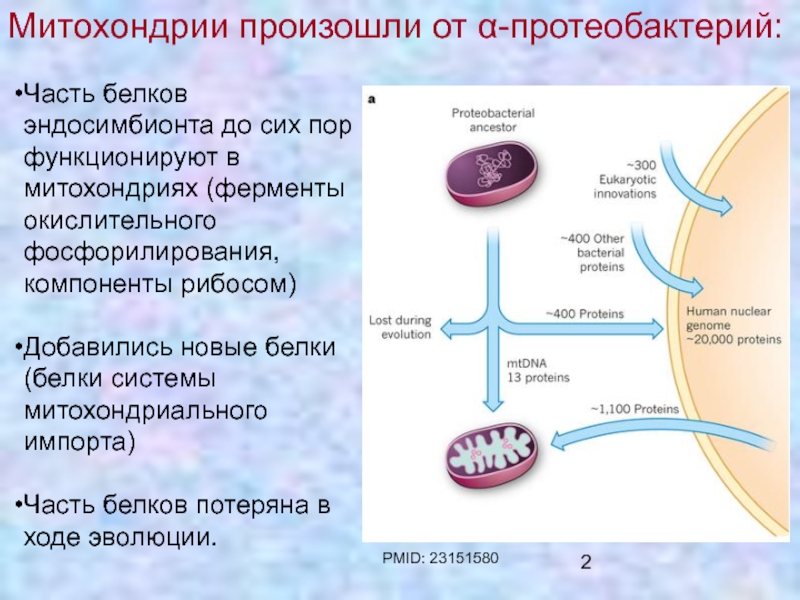 Митохондрии произошли от α-протеобактерий:

•Часть белков эндосимбионта до сих пор функционируют в митохондриях (ферменты окислительного фосфорилирования, компоненты рибосом)

•Добавились новые белки (белки системы митохондриального импорта)

•Часть белков потеряна в ходе эволюции.

a

Proteobacterial ancestor

~300 Eukaryotic innovations

~400 Other bacterial proteins

Lost during evolution

~400 Proteins

Human nuclear genome ~20,000 proteins

mtDNA 13 proteins

~1,100 Proteins

PMID: 23151580

2